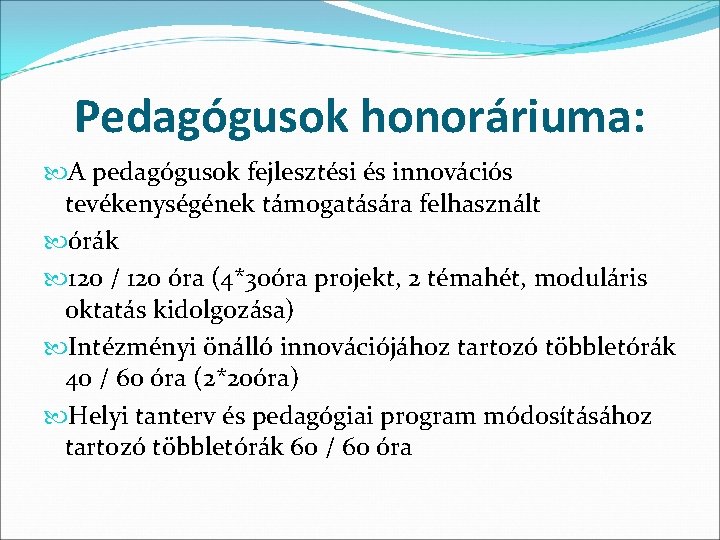 Pedagógusok honoráriuma:

A pedagógusok fejlesztési és innovációs tevékenységének támogatására felhasznált

órák

120 / 120 óra (4*30óra projekt, 2 témahét, moduláris oktatás kidolgozása)

Intézményi önálló innovációjához tartozó többletórák 40 / 60 óra (2*20óra)

Helyi tanterv és pedagógiai program módosításához tartozó többletórák 60 / 60 óra